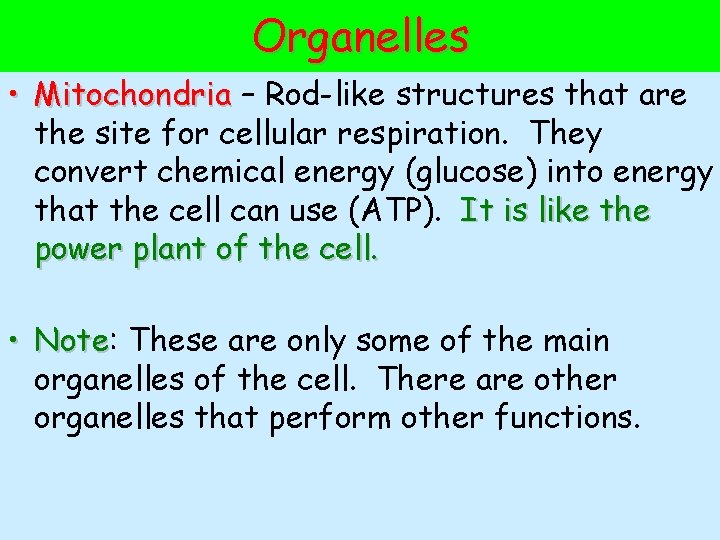 Organelles

• Mitochondria – Rod-like structures that are the site for cellular respiration. They convert chemical energy (glucose) into energy that the cell can use (ATP). It is like the power plant of the cell.

• Note: These are only some of the main organelles of the cell. There are other organelles that perform other functions.